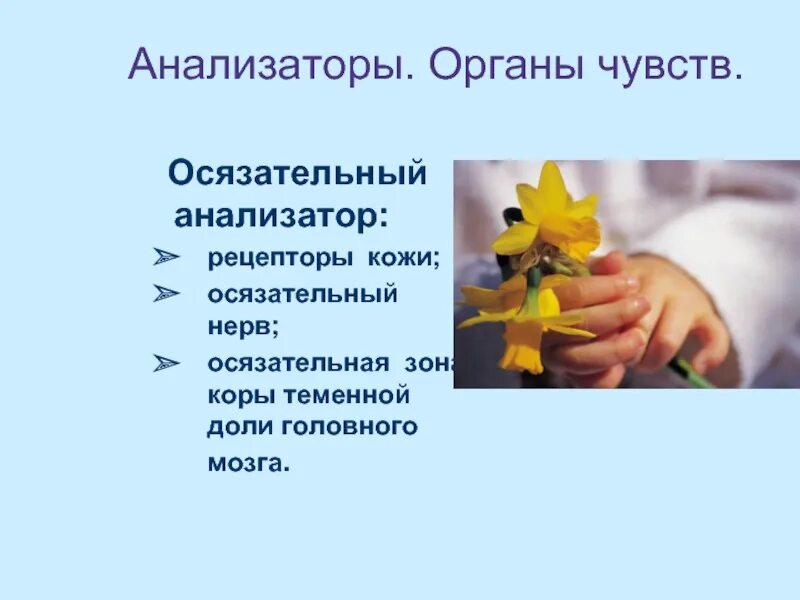 Анализаторы. Органы чувств.

Осязательный анализатор:

➢ рецепторы кожи;
➢ осязательный нерв;
➢ осязательная зона коры теменной доли головного мозга.